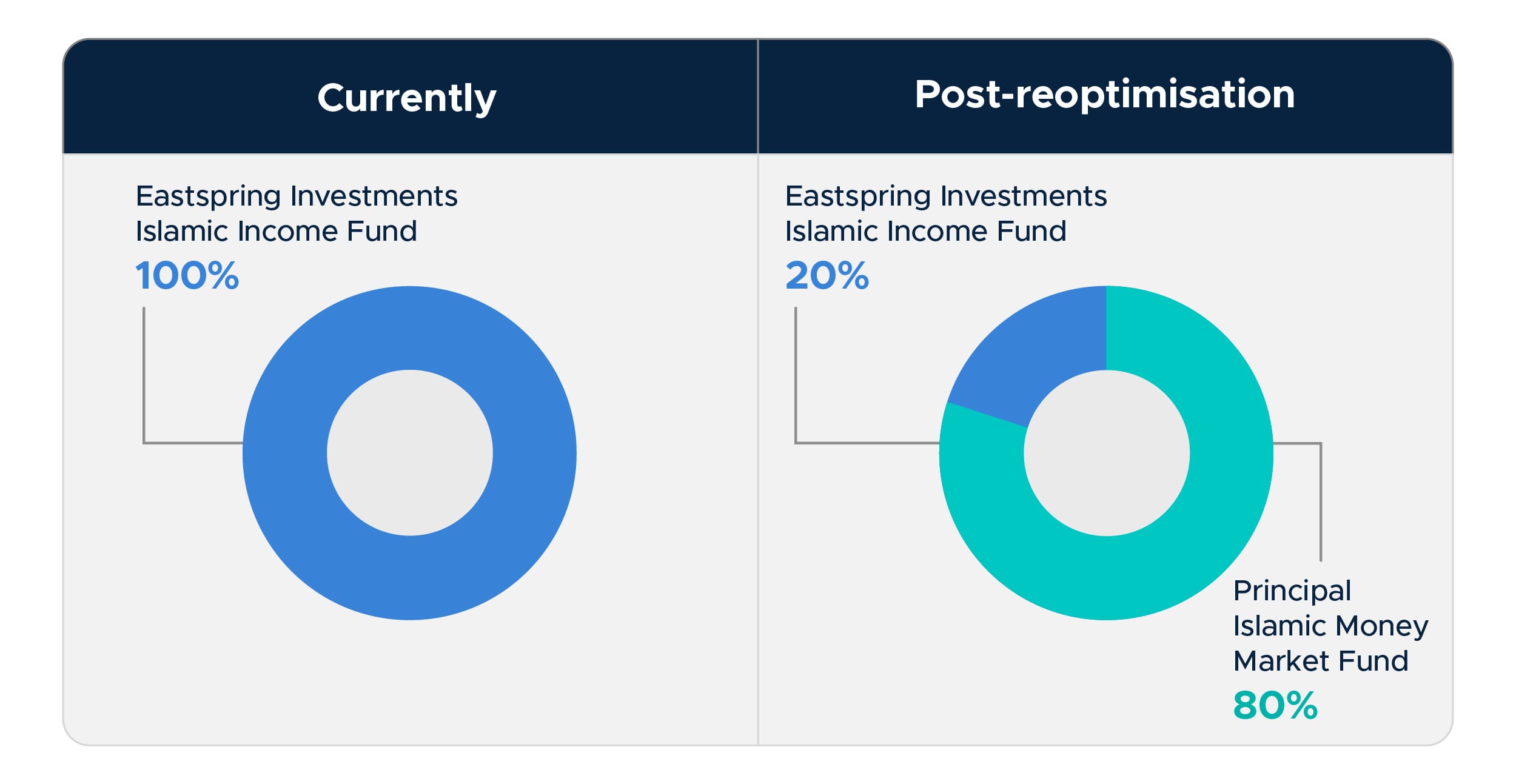 Currently

Eastspring Investments Islamic Income Fund
100%

Post-reoptimisation

Eastspring Investments Islamic Income Fund
20%

Principal Islamic Money Market Fund
80%